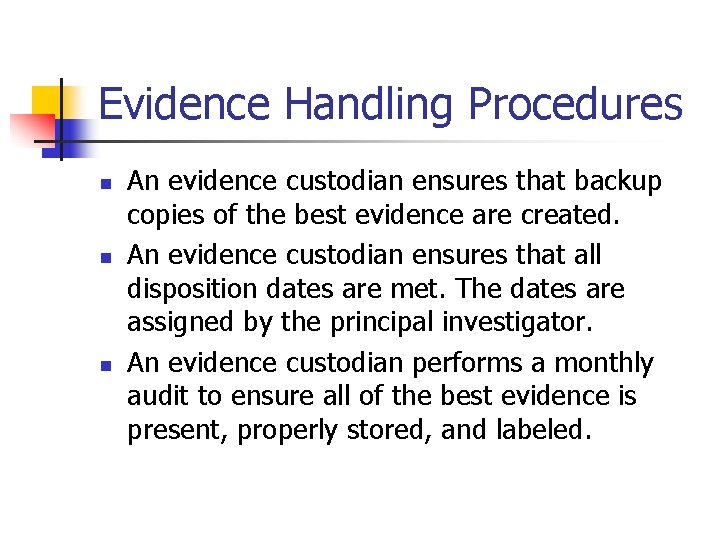 Evidence Handling Procedures

- An evidence custodian ensures that backup copies of the best evidence are created.
- An evidence custodian ensures that all disposition dates are met. The dates are assigned by the principal investigator.
- An evidence custodian performs a monthly audit to ensure all of the best evidence is present, properly stored, and labeled.